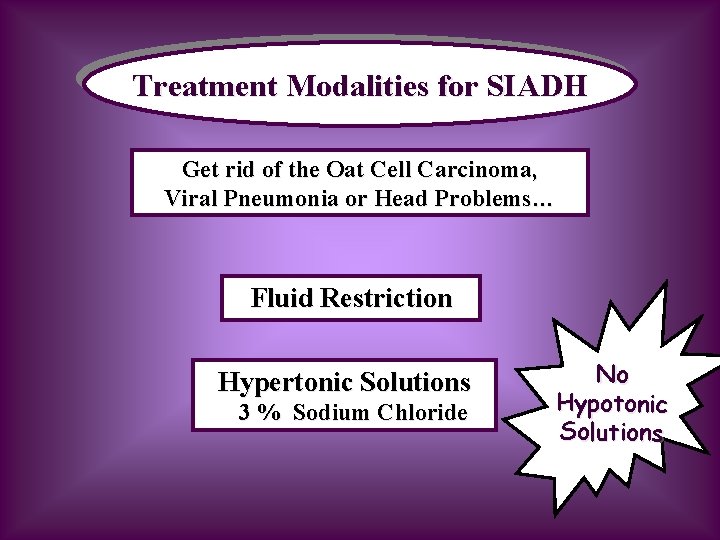 Treatment Modalities for SIADH

Get rid of the Oat Cell Carcinoma, Viral Pneumonia or Head Problems…

Fluid Restriction

Hypertonic Solutions
3 % Sodium Chloride

No Hypotonic Solutions